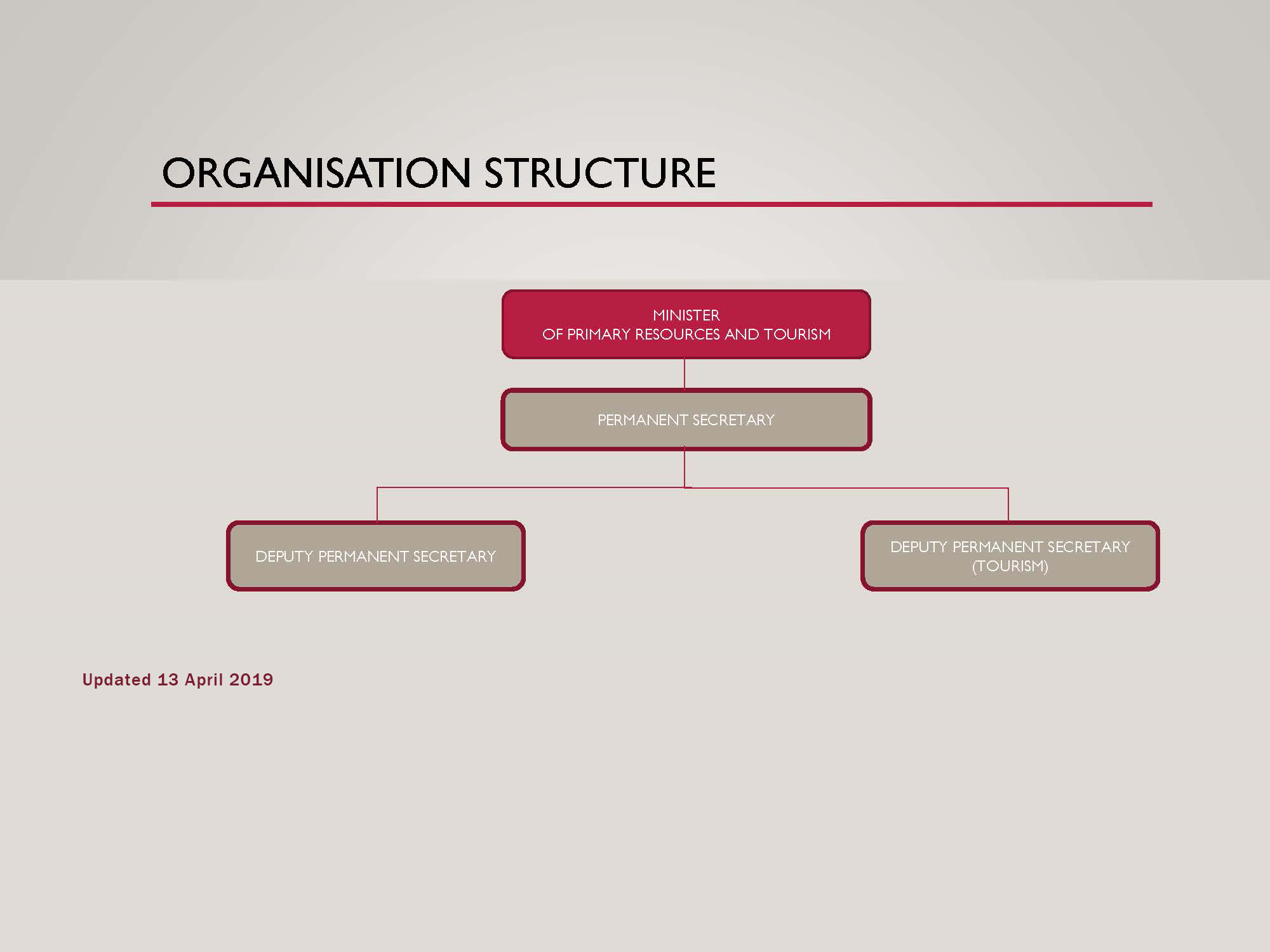 ORGANISATION STRUCTURE

MINISTER
OF PRIMARY RESOURCES AND TOURISM

PERMANENT SECRETARY

DEPUTY PERMANENT SECRETARY

DEPUTY PERMANENT SECRETARY
(TOURISM)

Updated 13 April 2019